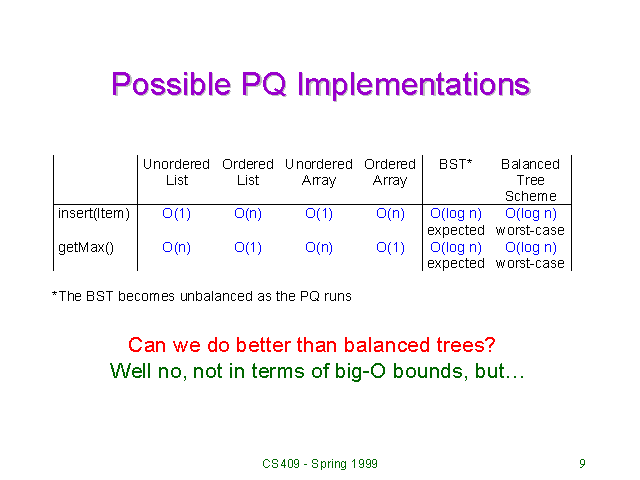 Possible PQ Implementations

| | Unordered List | Ordered List | Unordered Array | Ordered Array | BST* | Balanced Tree Scheme |
|---|---|---|---|---|---|---|
| insert(Item) | O(1) | O(n) | O(1) | O(n) | O(log n) expected | O(log n) worst-case |
| getMax() | O(n) | O(1) | O(n) | O(1) | O(log n) expected | O(log n) worst-case |

*The BST becomes unbalanced as the PQ runs

Can we do better than balanced trees?
Well no, not in terms of big-O bounds, but…

CS409 - Spring 1999

9